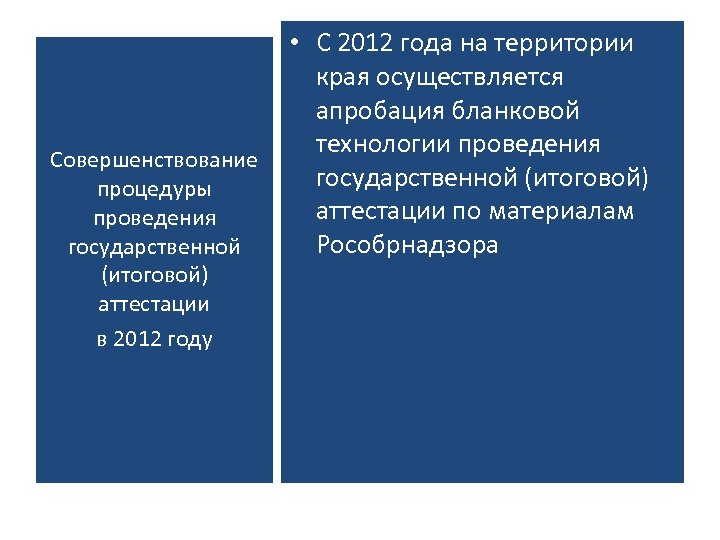 Совершенствование процедуры проведения государственной (итоговой) аттестации

в 2012 году

• С 2012 года на территории края осуществляется апробация бланковой технологии проведения государственной (итоговой) аттестации по материалам Рособрнадзора